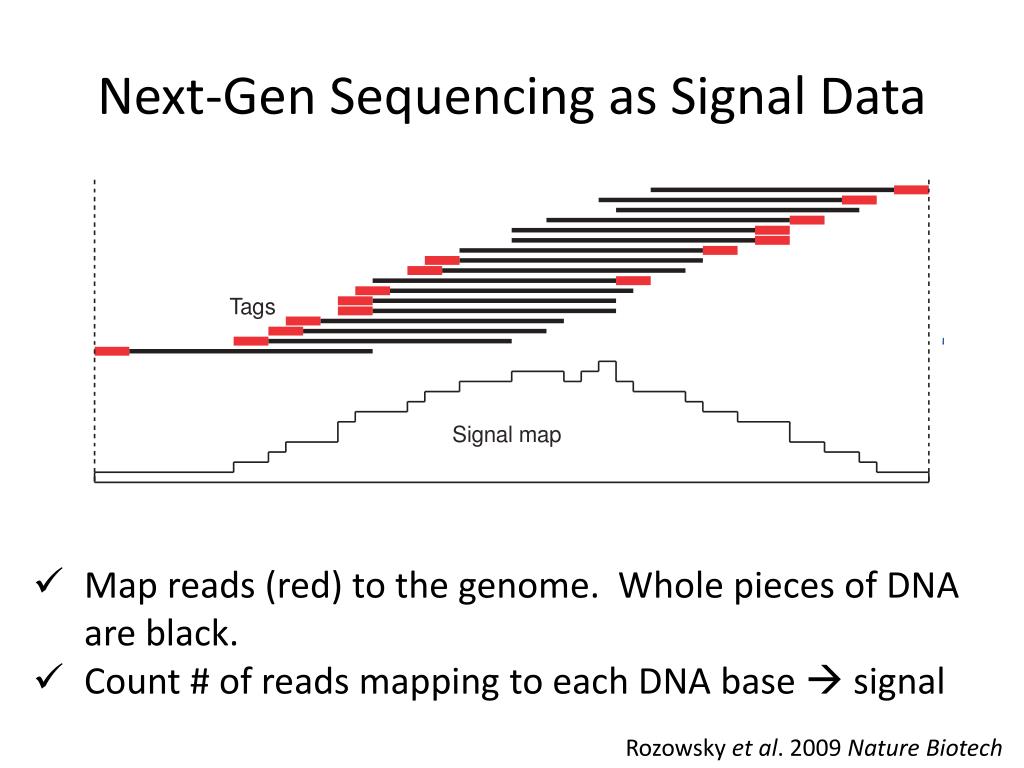 Next-Gen Sequencing as Signal Data

Tags

Signal map

✓ Map reads (red) to the genome. Whole pieces of DNA are black.
✓ Count # of reads mapping to each DNA base → signal

Rozowsky et al. 2009 Nature Biotech